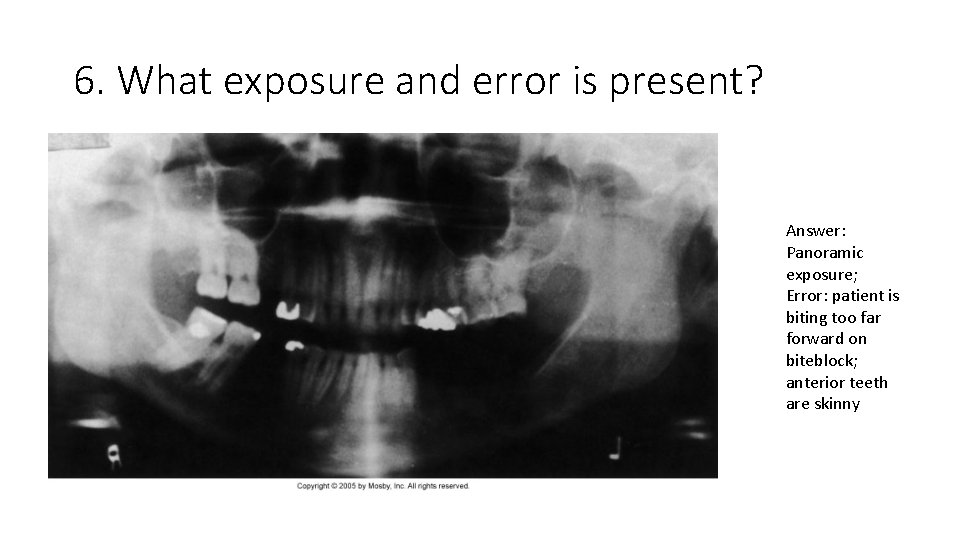 6. What exposure and error is present?

Copyright © 2005 by Mosby, Inc. All rights reserved.

Answer: Panoramic exposure; Error: patient is biting too far forward on biteblock; anterior teeth are skinny